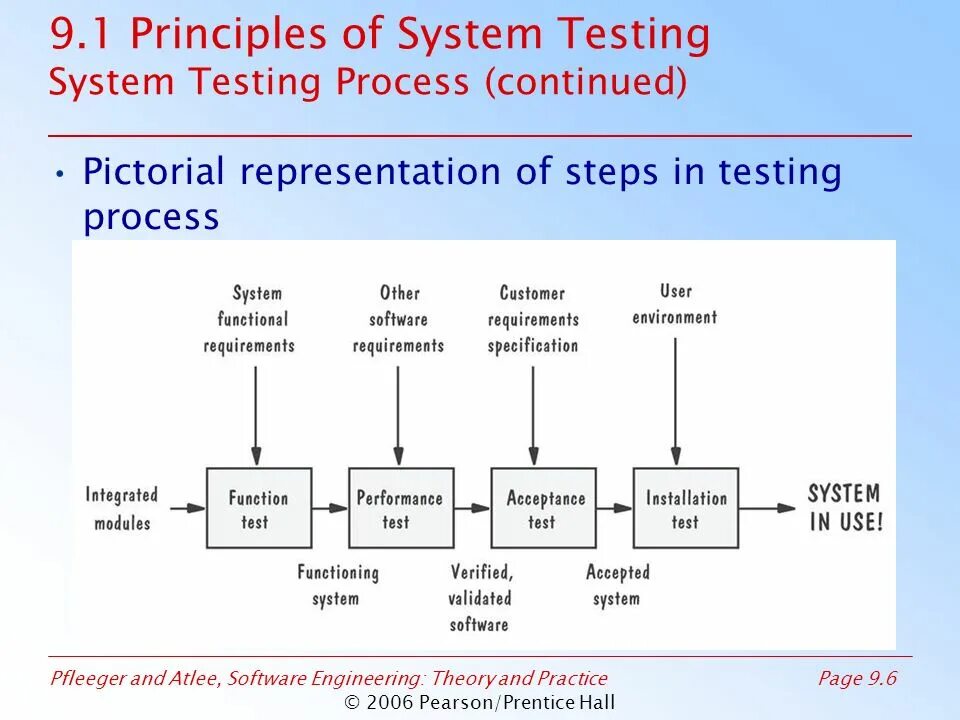 9.1 Principles of System Testing
System Testing Process (continued)

• Pictorial representation of steps in testing process

System functional requirements

Other software requirements

Customer requirements specification

User environment

Integrated modules

Function test

Performance test

Acceptance test

Installation test

SYSTEM IN USE!

Functioning system

Verified, validated software

Accepted system

Pfleeger and Atlee, Software Engineering: Theory and Practice

Page 9.6

© 2006 Pearson/Prentice Hall